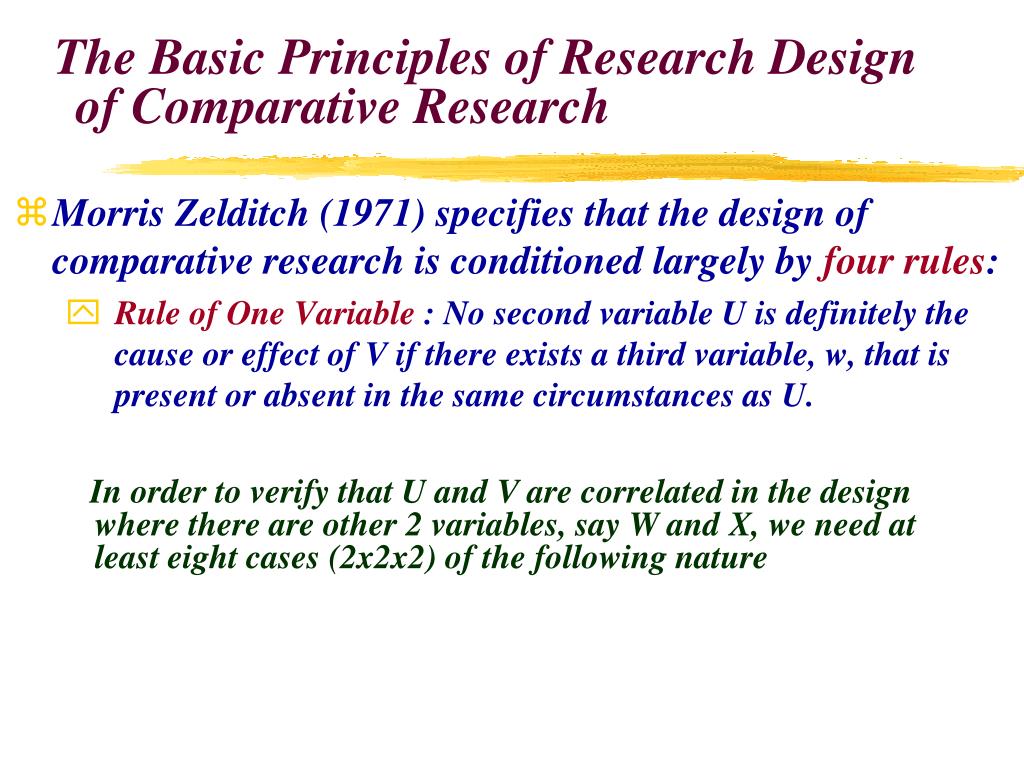 The Basic Principles of Research Design of Comparative Research

Morris Zelditch (1971) specifies that the design of comparative research is conditioned largely by four rules:

Rule of One Variable : No second variable U is definitely the cause or effect of V if there exists a third variable, w, that is present or absent in the same circumstances as U.

In order to verify that U and V are correlated in the design where there are other 2 variables, say W and X, we need at least eight cases (2x2x2) of the following nature